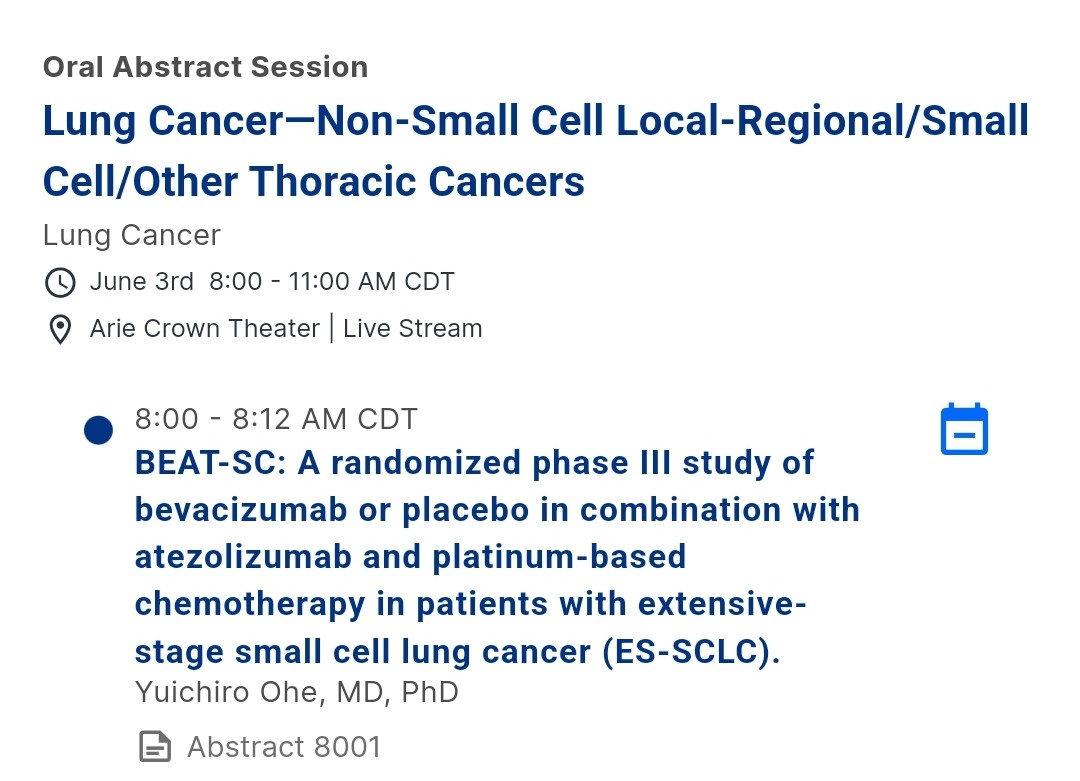 Oral Abstract Session

Lung Cancer—Non-Small Cell Local-Regional/Small Cell/Other Thoracic Cancers

Lung Cancer

June 3rd 8:00 - 11:00 AM CDT

Arie Crown Theater | Live Stream

8:00 - 8:12 AM CDT

BEAT-SC: A randomized phase III study of bevacizumab or placebo in combination with atezolizumab and platinum-based chemotherapy in patients with extensive-stage small cell lung cancer (ES-SCLC).

Yuichiro Ohe, MD, PhD

Abstract 8001